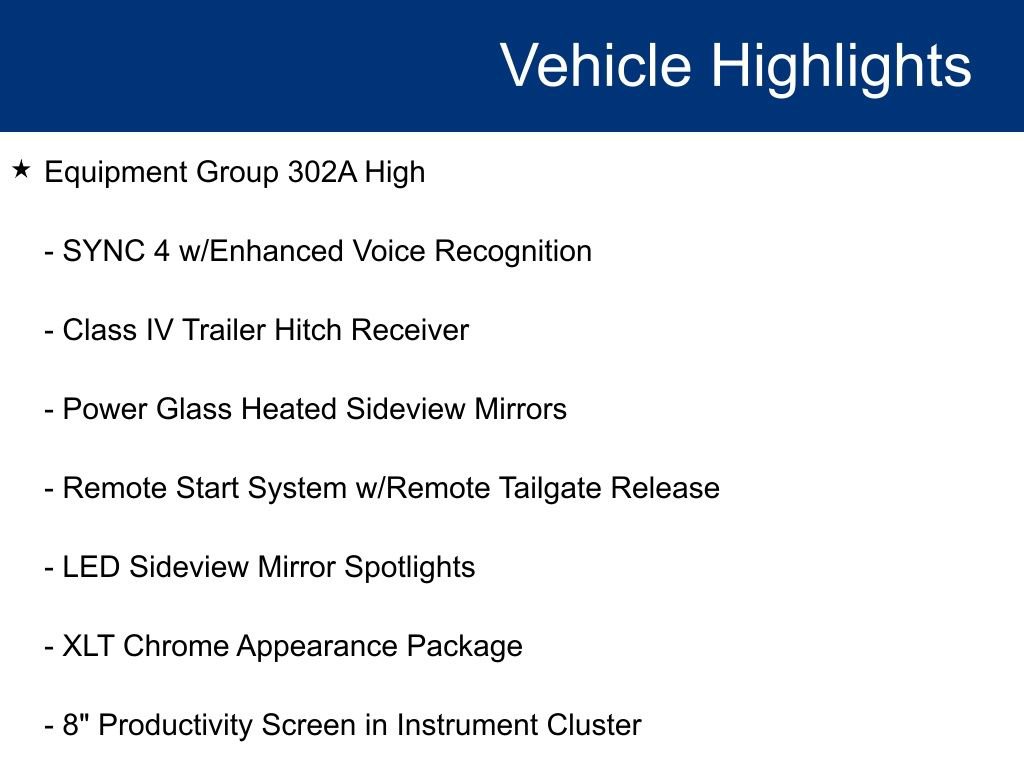 Vehicle Highlights

★ Equipment Group 302A High

- SYNC 4 w/Enhanced Voice Recognition

- Class IV Trailer Hitch Receiver

- Power Glass Heated Sideview Mirrors

- Remote Start System w/Remote Tailgate Release

- LED Sideview Mirror Spotlights

- XLT Chrome Appearance Package

- 8" Productivity Screen in Instrument Cluster